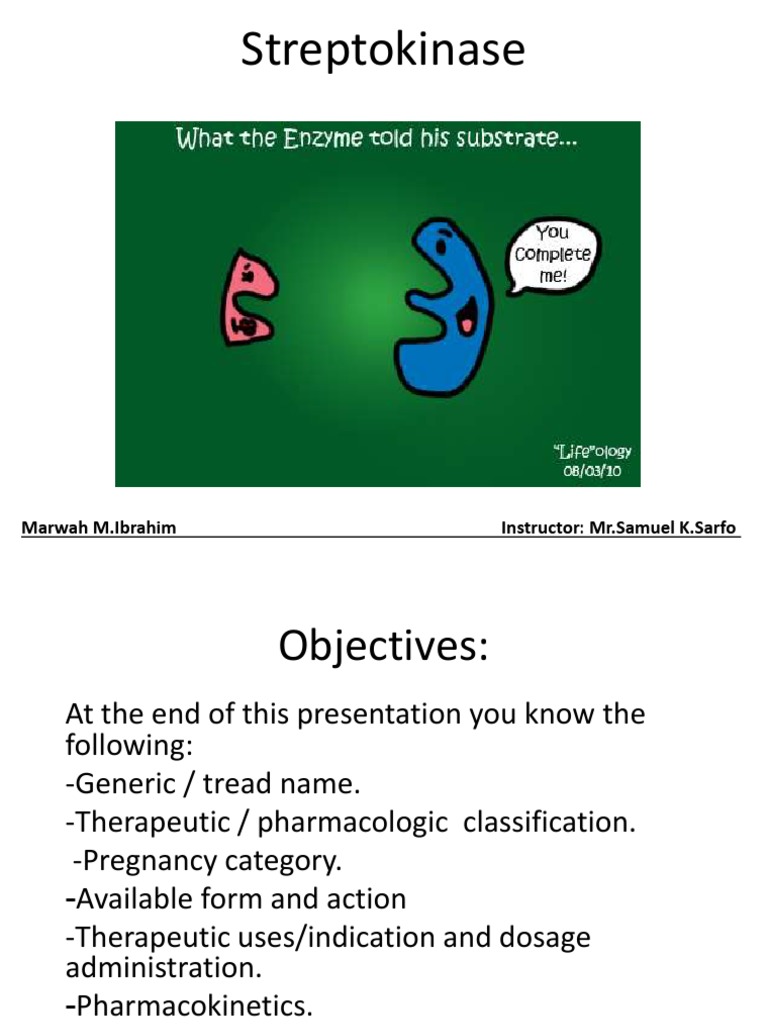 Streptokinase

What the Enzyme told his substrate...

You complete me!

"Life"ology 08/03/10

Marwah M.Ibrahim

Instructor: Mr.Samuel K.Sarfo

Objectives:

At the end of this presentation you know the following:
-Generic / tread name.
-Therapeutic / pharmacologic classification.
-Pregnancy category.
-Available form and action
-Therapeutic uses/indication and dosage administration.
-Pharmacokinetics.